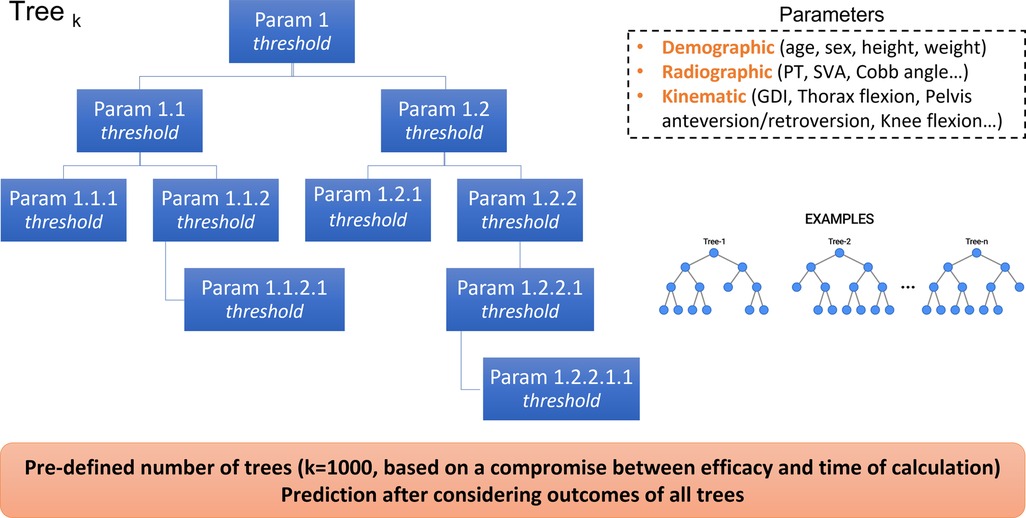 Tree $_k$

Param 1
threshold

Param 1.1
threshold

Param 1.2
threshold

Param 1.1.1
threshold

Param 1.1.2
threshold

Param 1.2.1
threshold

Param 1.2.2
threshold

Param 1.1.2.1
threshold

Param 1.2.2.1
threshold

Param 1.2.2.1.1
threshold

Parameters
• Demographic (age, sex, height, weight)
• Radiographic (PT, SVA, Cobb angle…)
• Kinematic (GDI, Thorax flexion, Pelvis anteversion/retroversion, Knee flexion…)

EXAMPLES

Tree-1 Tree-2 … Tree-n

Pre-defined number of trees (k=1000, based on a compromise between efficacy and time of calculation)
Prediction after considering outcomes of all trees